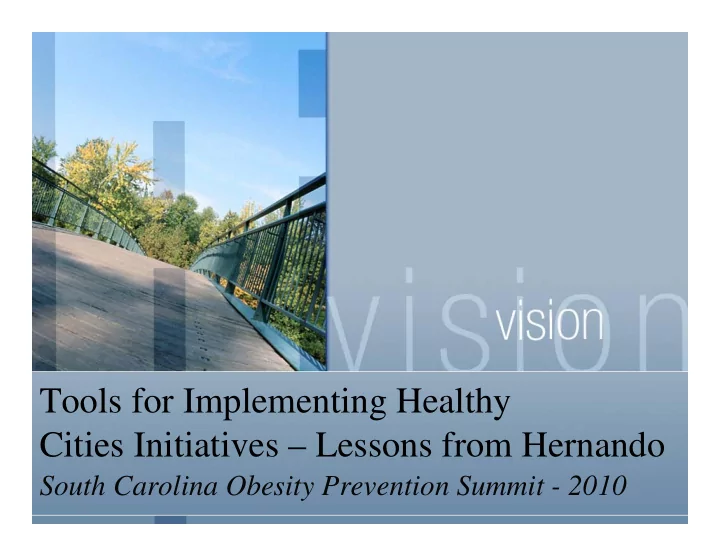 vision

vision

Tools for Implementing Healthy Cities Initiatives – Lessons from Hernando

South Carolina Obesity Prevention Summit - 2010